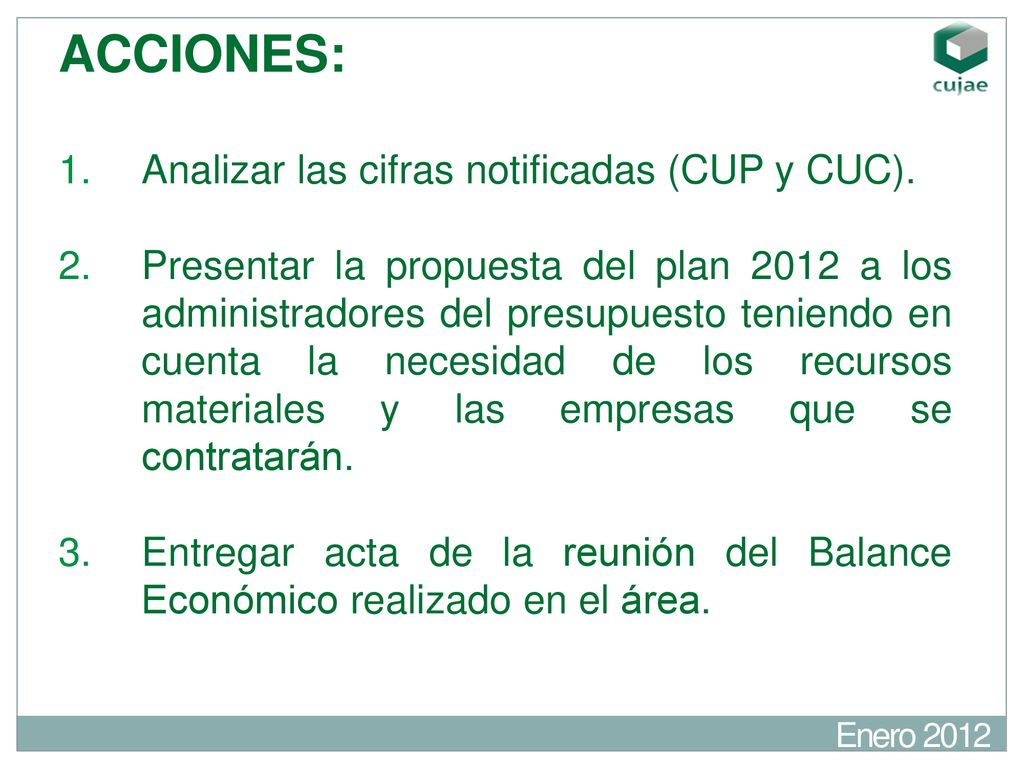 ACCIONES:

cujae

1. Analizar las cifras notificadas (CUP y CUC).

2. Presentar la propuesta del plan 2012 a los administradores del presupuesto teniendo en cuenta la necesidad de los recursos materiales y las empresas que se contratarán.

3. Entregar acta de la reunión del Balance Económico realizado en el área.

Enero 2012